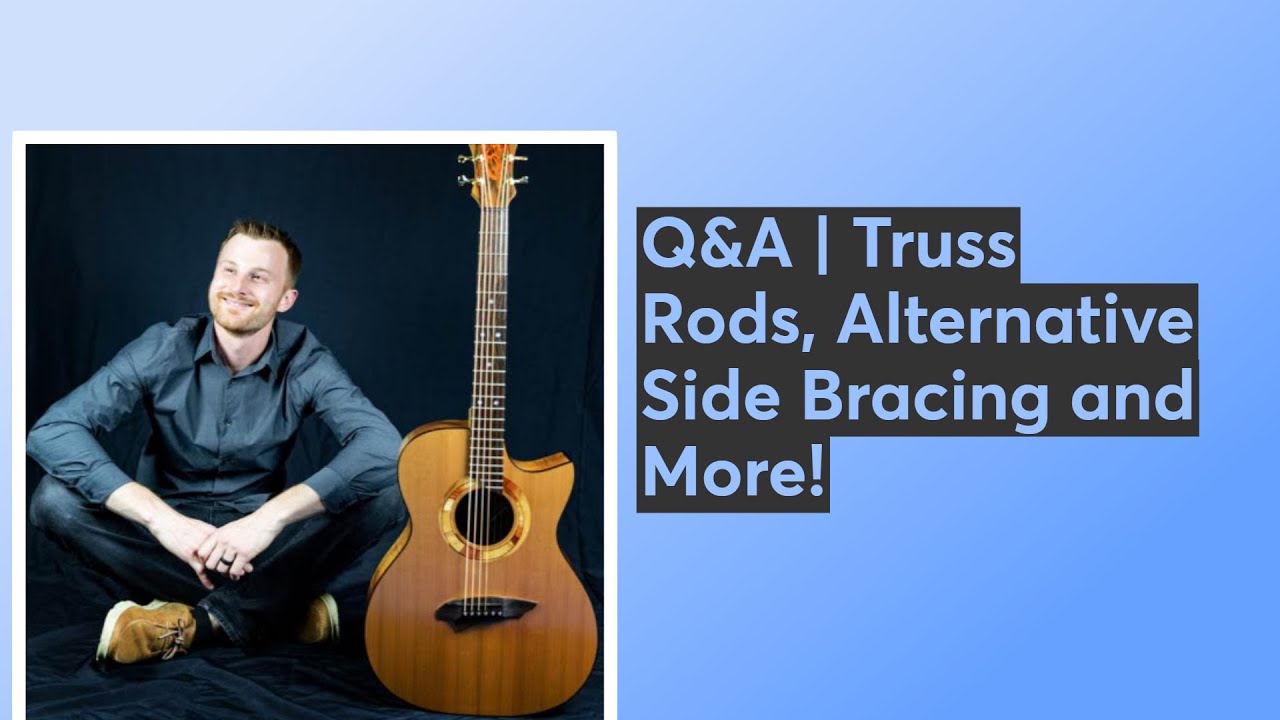 Q&A | Truss Rods, Alternative Side Bracing and More!